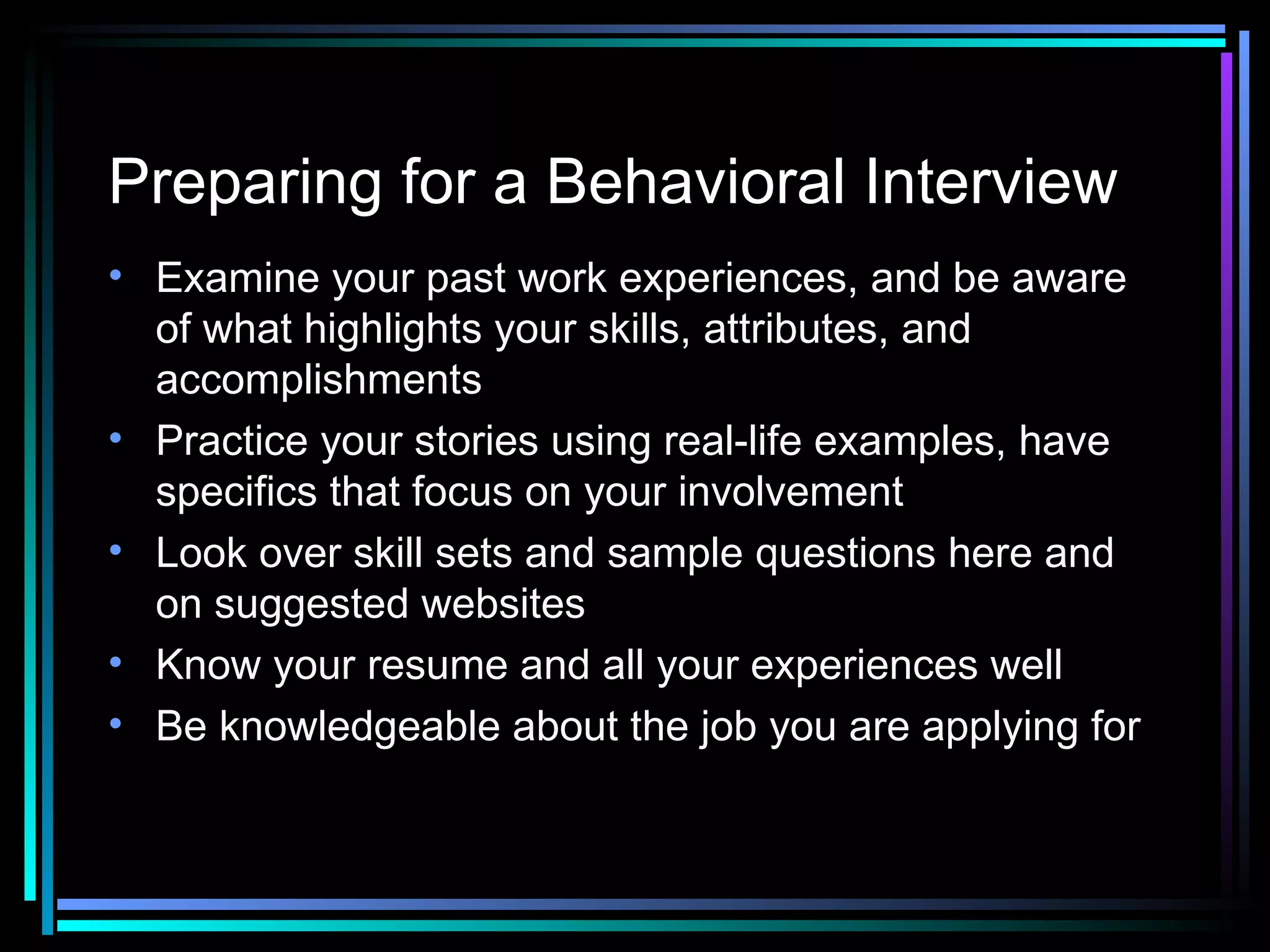 Preparing for a Behavioral Interview

• Examine your past work experiences, and be aware of what highlights your skills, attributes, and accomplishments
• Practice your stories using real-life examples, have specifics that focus on your involvement
• Look over skill sets and sample questions here and on suggested websites
• Know your resume and all your experiences well
• Be knowledgeable about the job you are applying for